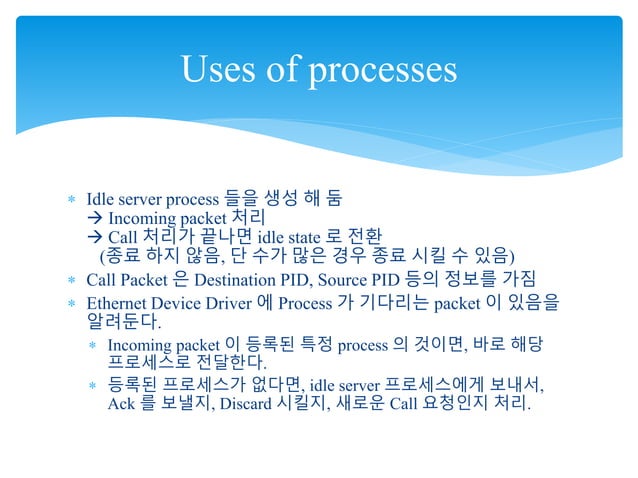 Uses of processes

* Idle server process 들을 생성 해 둠
→ Incoming packet 처리
→ Call 처리가 끝나면 idle state 로 전환
(종료 하지 않음, 단 수가 많은 경우 종료 시킬 수 있음)
* Call Packet 은 Destination PID, Source PID 등의 정보를 가짐
* Ethernet Device Driver 에 Process 가 기다리는 packet 이 있음을 알려둔다.
* Incoming packet 이 등록된 특정 process 의 것이면, 바로 해당 프로세스로 전달한다.
* 등록된 프로세스가 없다면, idle server 프로세스에게 보내서, Ack 를 보낼지, Discard 시킬지, 새로운 Call 요청인지 처리.